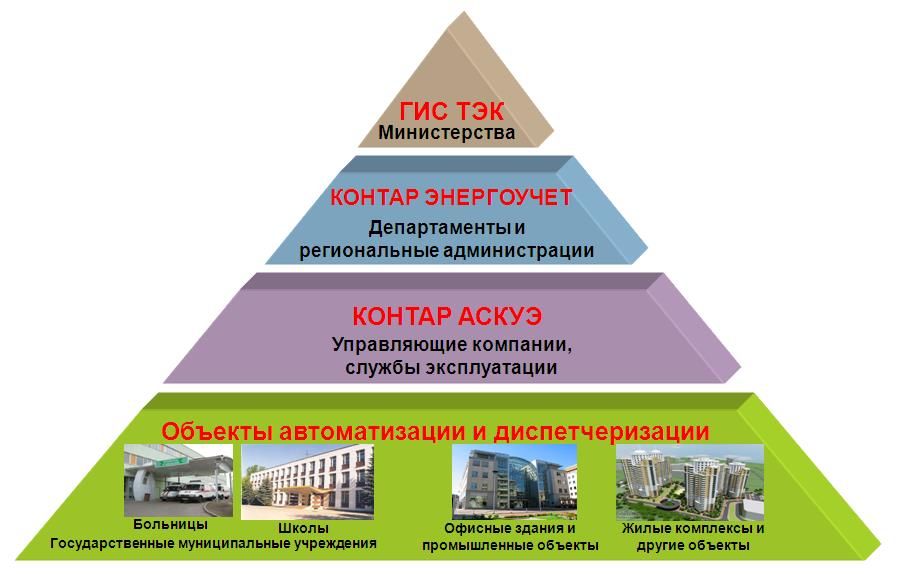 ГИС ТЭК
Министерства

КОНТАР ЭНЕРГОУЧЕТ
Департаменты и региональные администрации

КОНТАР АСКУЭ
Управляющие компании, службы эксплуатации

Объекты автоматизации и диспетчеризации

Больницы
Школы
Государственные муниципальные учреждения

Офисные здания и промышленные объекты

Жилые комплексы и другие объекты